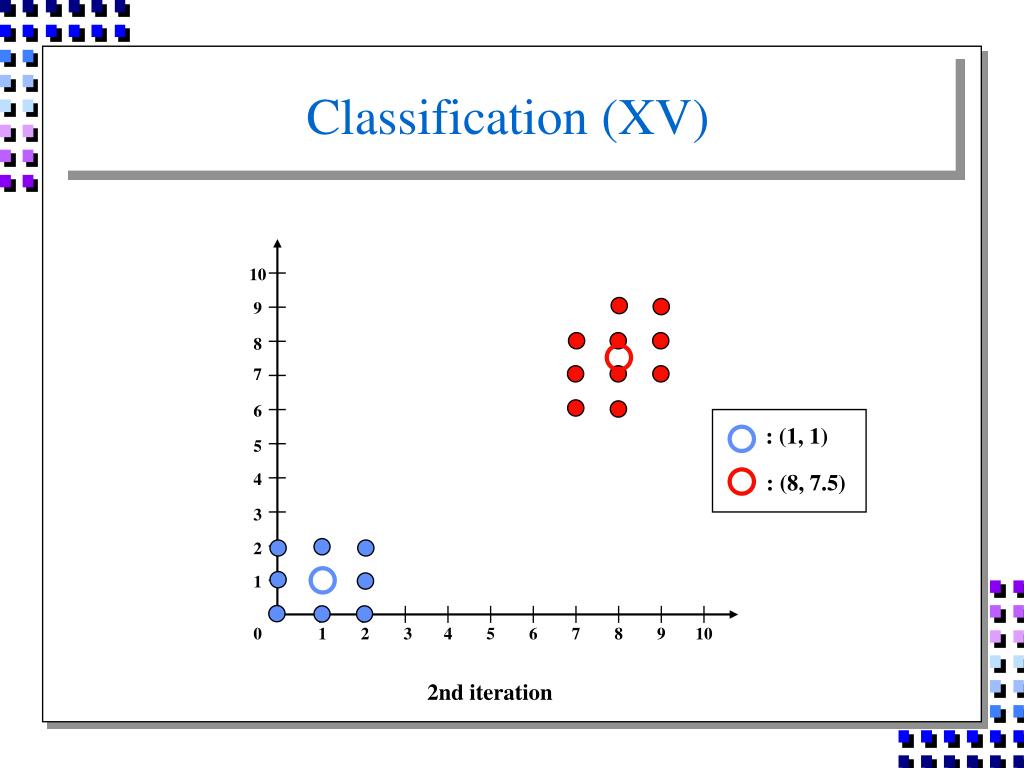 Classification (XV)

10
9
8
7
6
5
4
3
2
1
0
1 2 3 4 5 6 7 8 9 10

: (1, 1)
: (8, 7.5)

2nd iteration